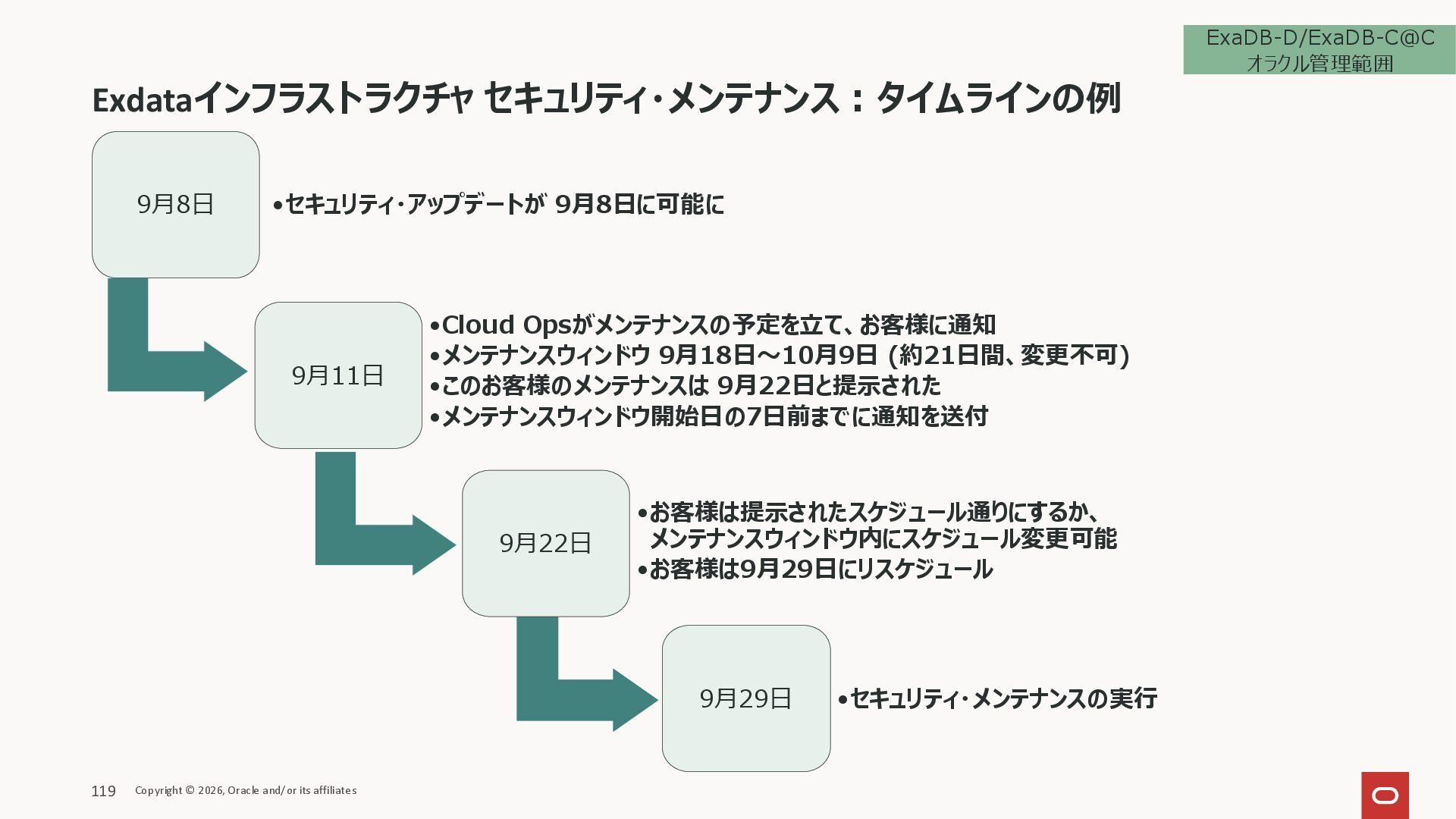 ExaDB-D/ExaDB-C@C
オラクル管理範囲

Exdataインフラストラクチャ セキュリティ・メンテナンス：タイムラインの例

9月8日

•セキュリティ・アップデートが 9月8日に可能に

9月11日

•Cloud Opsがメンテナンスの予定を立て、お客様に通知
•メンテナンスウィンドウ 9月18日～10月9日 (約21日間、変更不可)
•このお客様のメンテナンスは 9月22日と提示された
•メンテナンスウィンドウ開始日の7日前までに通知を送付

9月22日

•お客様は提示されたスケジュール通りにするか、メンテナンスウィンドウ内にスケジュール変更可能
•お客様は9月29日にリスケジュール

9月29日

•セキュリティ・メンテナンスの実行

119 Copyright © 2026, Oracle and/or its affiliates